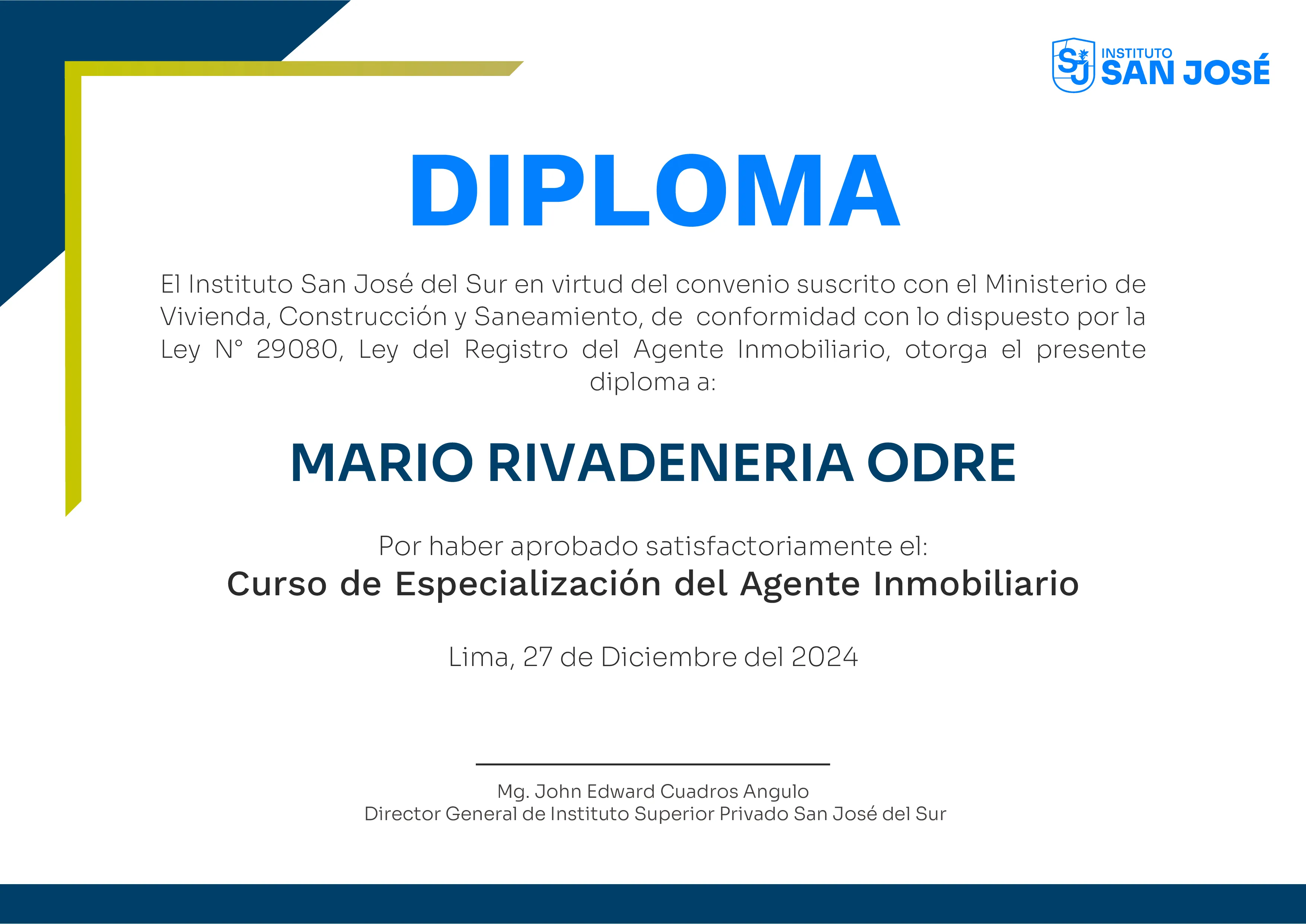 SJ INSTITUTO SAN JOSÉ

DIPLOMA

El Instituto San José del Sur en virtud del convenio suscrito con el Ministerio de Vivienda, Construcción y Saneamiento, de conformidad con lo dispuesto por la Ley N° 29080, Ley del Registro del Agente Inmobiliario, otorga el presente diploma a:

MARIO RIVADENERIA ODRE

Por haber aprobado satisfactoriamente el:
Curso de Especialización del Agente Inmobiliario

Lima, 27 de Diciembre del 2024

Mg. John Edward Cuadros Angulo
Director General de Instituto Superior Privado San José del Sur